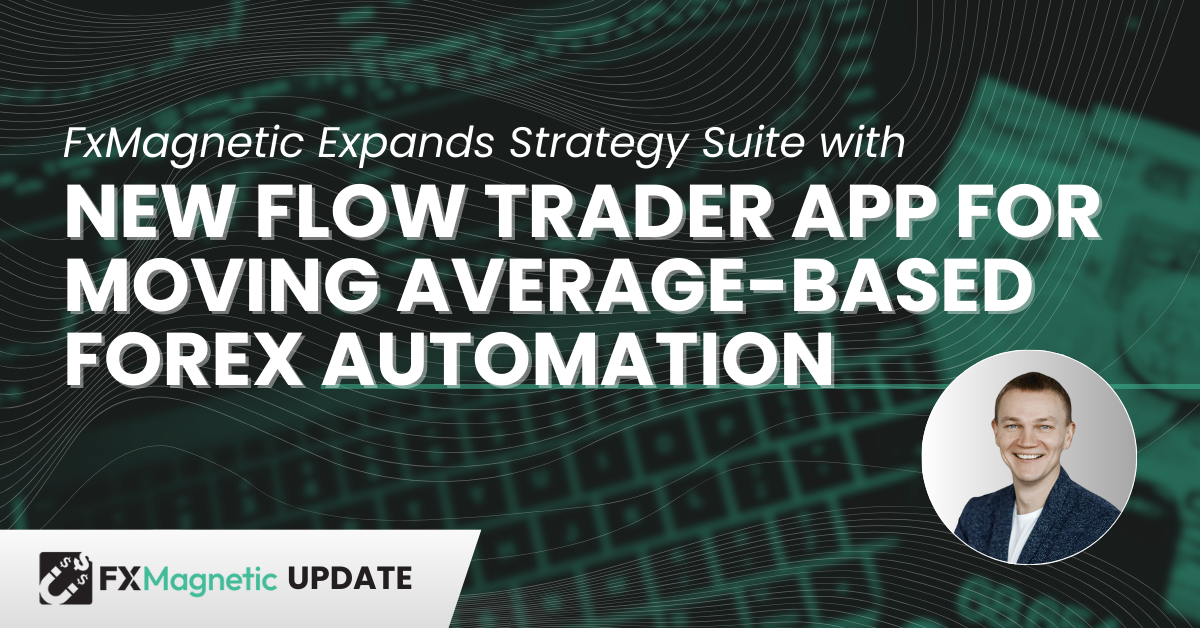 FxMagnetic Expands Strategy Suite with

NEW FLOW TRADER APP FOR MOVING AVERAGE-BASED FOREX AUTOMATION

FXMagnetic UPDATE